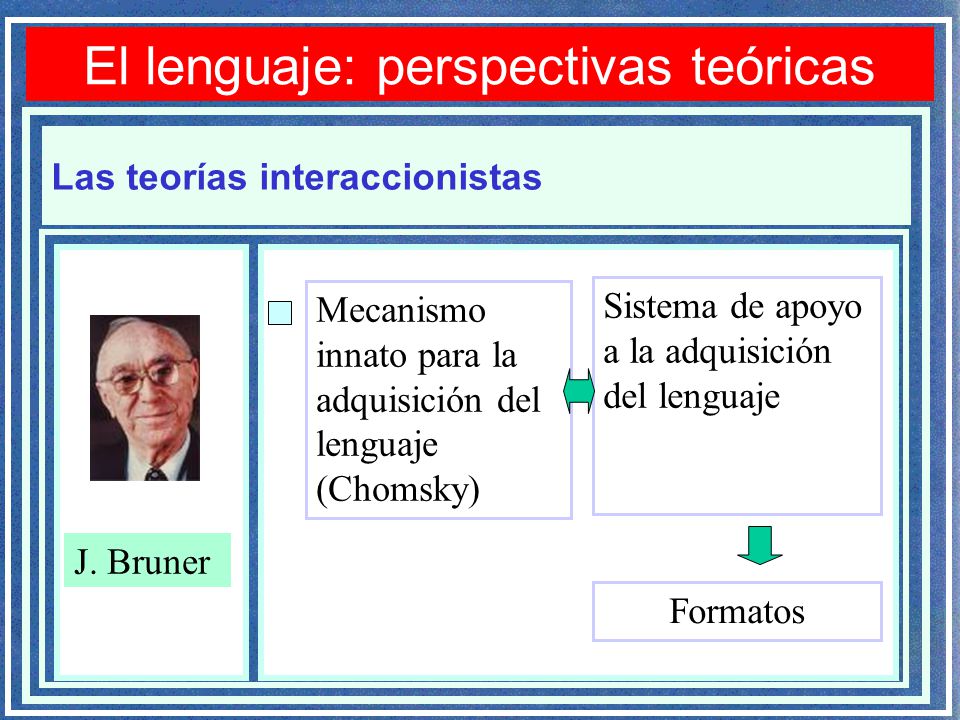 El lenguaje: perspectivas teóricas

Las teorías interaccionistas

J. Bruner

Mecanismo innato para la adquisición del lenguaje (Chomsky)

Sistema de apoyo a la adquisición del lenguaje

Formatos